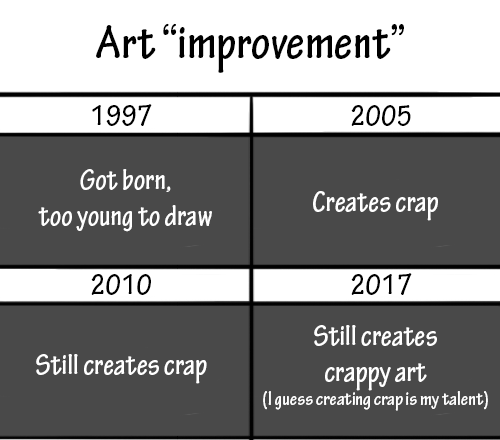 Art “improvement”

| 1997 | 2005 |
|---|---|
| Got born, too young to draw | Creates crap |
| 2010 | 2017 |
| Still creates crap | Still creates crappy art (I guess creating crap is my talent) |